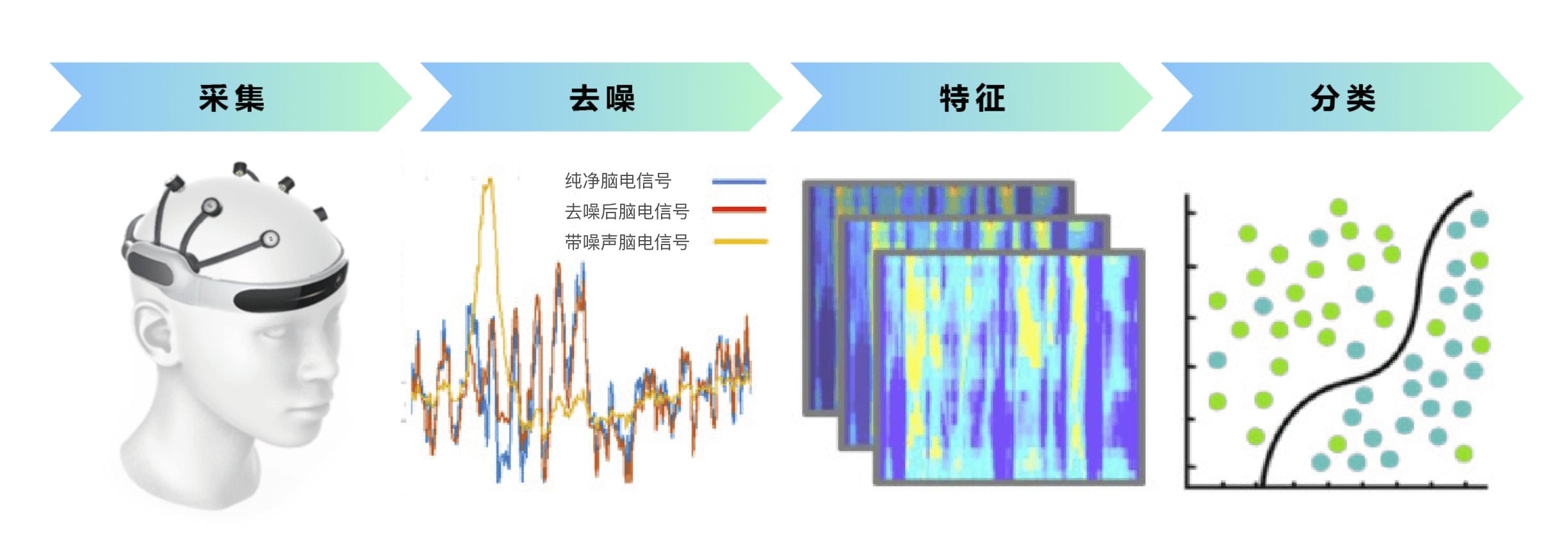 采集

去噪

特征

分类

纯净脑电信号

去噪后脑电信号

带噪声脑电信号